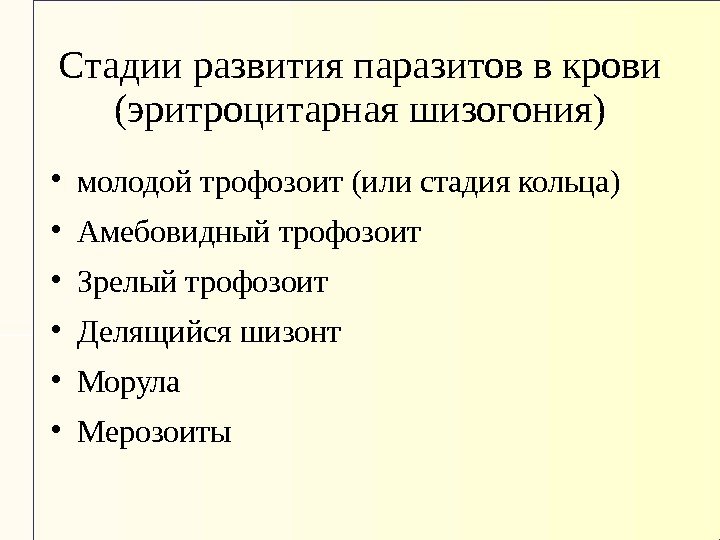 Стадии развития паразитов в крови (эритроцитарная шизогония)

• молодой трофозоит (или стадия кольца)
• Амебовидный трофозоит
• Зрелый трофозоит
• Делящийся шизонт
• Морула
• Мерозоиты